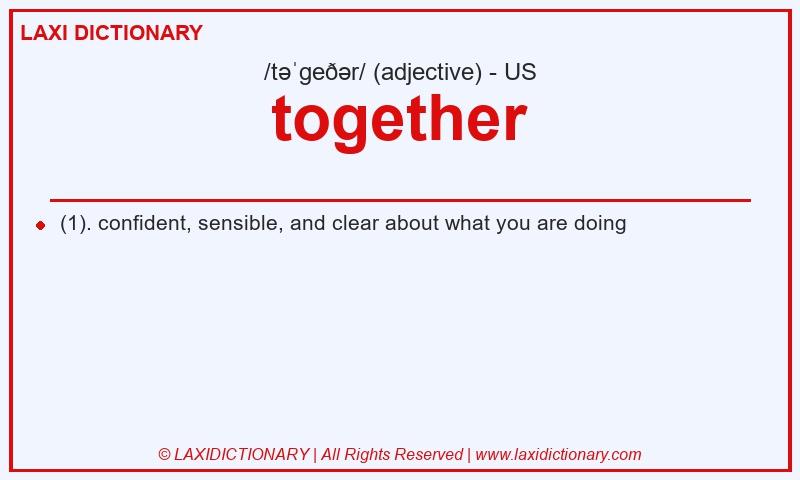 LAXI DICTIONARY

/təˈgeðər/ (adjective) - US

together

(1). confident, sensible, and clear about what you are doing

© LAXIDICTIONARY | All Rights Reserved | www.laxidictionary.com